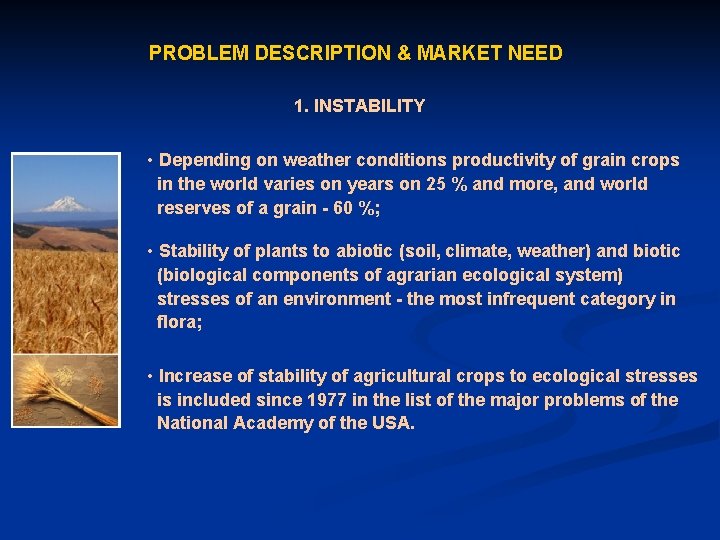 PROBLEM DESCRIPTION & MARKET NEED

1. INSTABILITY

• Depending on weather conditions productivity of grain crops in the world varies on years on 25 % and more, and world reserves of a grain - 60 %;

• Stability of plants to abiotic (soil, climate, weather) and biotic (biological components of agrarian ecological system) stresses of an environment - the most infrequent category in flora;

• Increase of stability of agricultural crops to ecological stresses is included since 1977 in the list of the major problems of the National Academy of the USA.